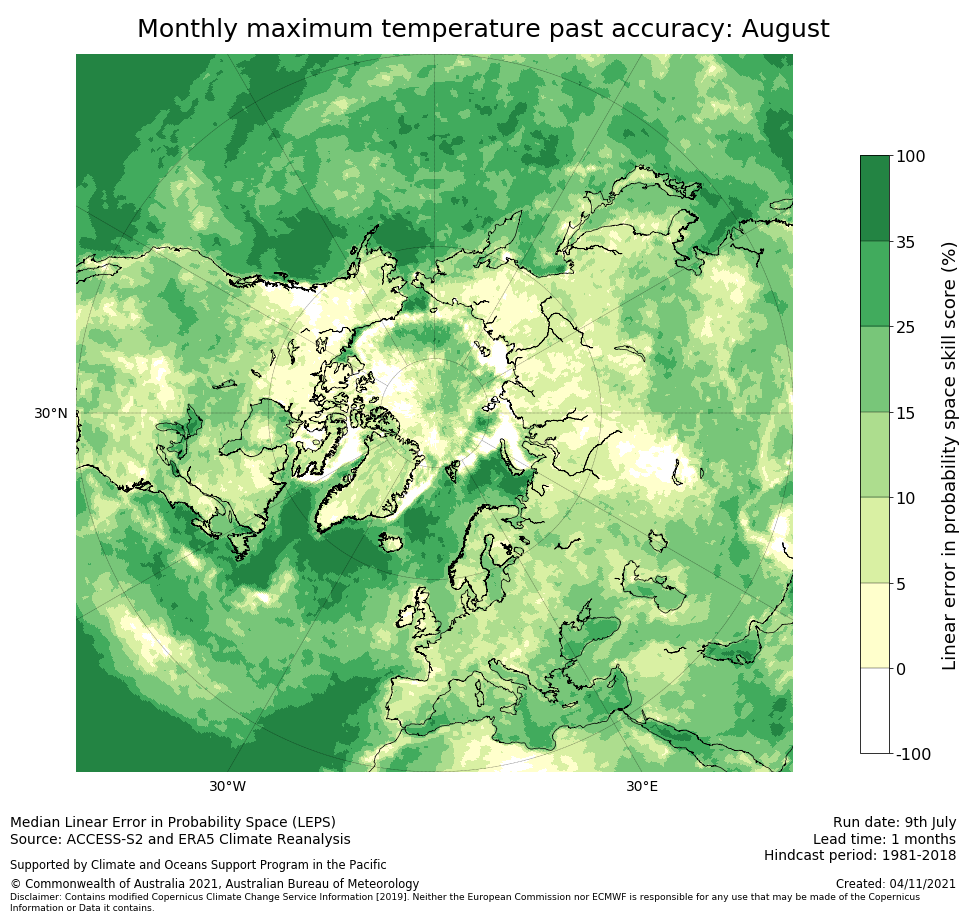 Monthly maximum temperature past accuracy: August

30°N

30°W

30°E

100
35
25
15
10
5
0
-100

Linear error in probability space skill score (%)

Median Linear Error in Probability Space (LEPS)
Source: ACCESS-S2 and ERA5 Climate Reanalysis

Supported by Climate and Oceans Support Program in the Pacific

© Commonwealth of Australia 2021, Australian Bureau of Meteorology

Disclaimer: Contains modified Copernicus Climate Change Service Information [2019]. Neither the European Commission nor ECMWF is responsible for any use that may be made of the Copernicus Information or Data it contains.

Run date: 9th July
Lead time: 1 months
Hindcast period: 1981-2018

Created: 04/11/2021